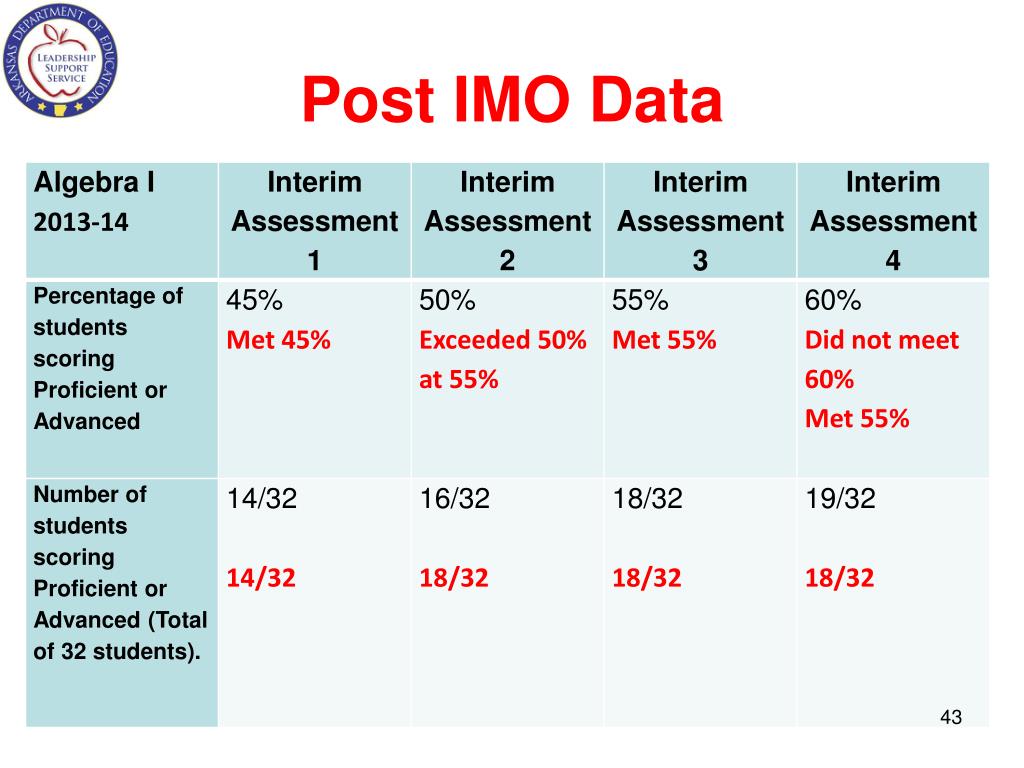 ARKANSAS DEPARTMENT OF EDUCATION
LEADERSHIP SUPPORT SERVICE

Post IMO Data

| Algebra I 2013-14 | Interim Assessment 1 | Interim Assessment 2 | Interim Assessment 3 | Interim Assessment 4 |
|---|---|---|---|---|
| Percentage of students scoring Proficient or Advanced | 45% Met 45% | 50% Exceeded 50% at 55% | 55% Met 55% | 60% Did not meet 60% Met 55% |
| Number of students scoring Proficient or Advanced (Total of 32 students). | 14/32 14/32 | 16/32 18/32 | 18/32 18/32 | 19/32 18/32 |

43